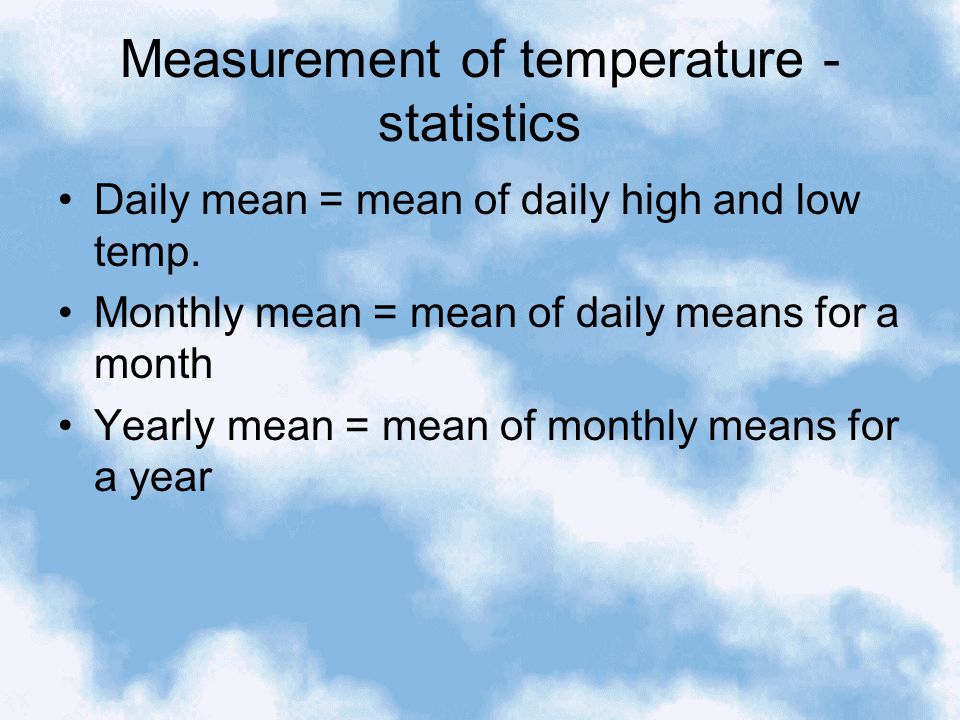 Measurement of temperature - statistics

• Daily mean = mean of daily high and low temp.
• Monthly mean = mean of daily means for a month
• Yearly mean = mean of monthly means for a year